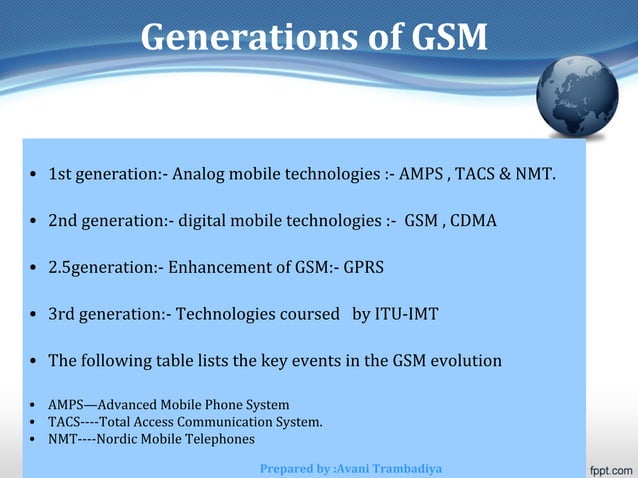 Generations of GSM

• 1st generation:- Analog mobile technologies :- AMPS , TACS & NMT.

• 2nd generation:- digital mobile technologies :- GSM , CDMA

• 2.5generation:- Enhancement of GSM:- GPRS

• 3rd generation:- Technologies coursed by ITU-IMT

• The following table lists the key events in the GSM evolution

• AMPS—Advanced Mobile Phone System
• TACS----Total Access Communication System.
• NMT----Nordic Mobile Telephones

Prepared by :Avani Trambadiya

fppt.com